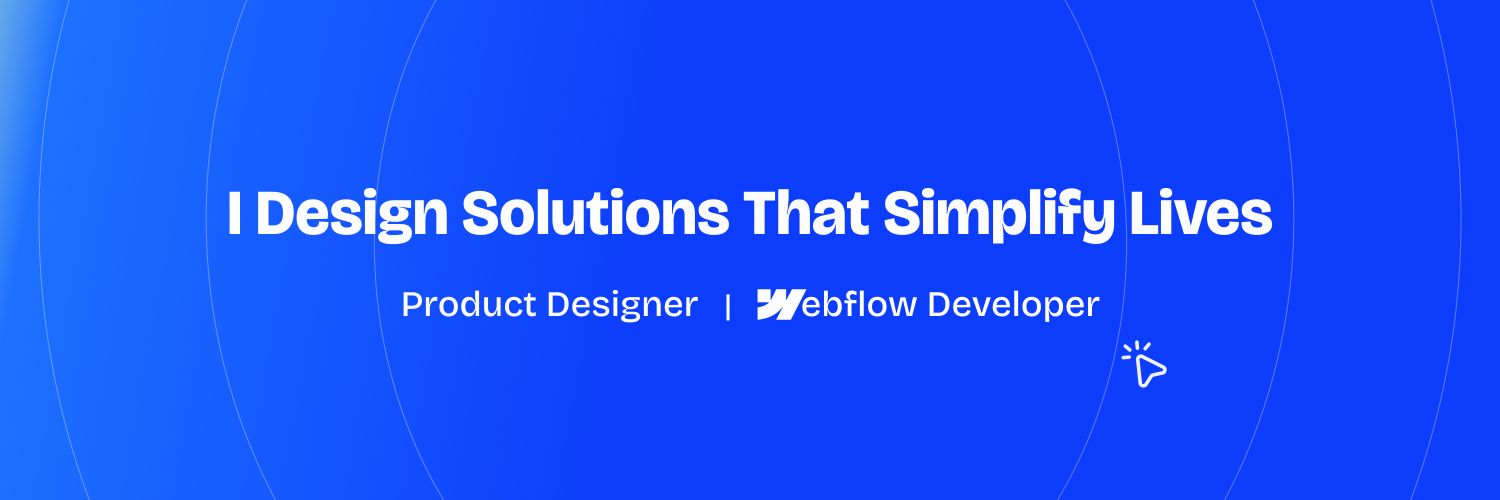 I Design Solutions That Simplify Lives

Product Designer | Webflow Developer